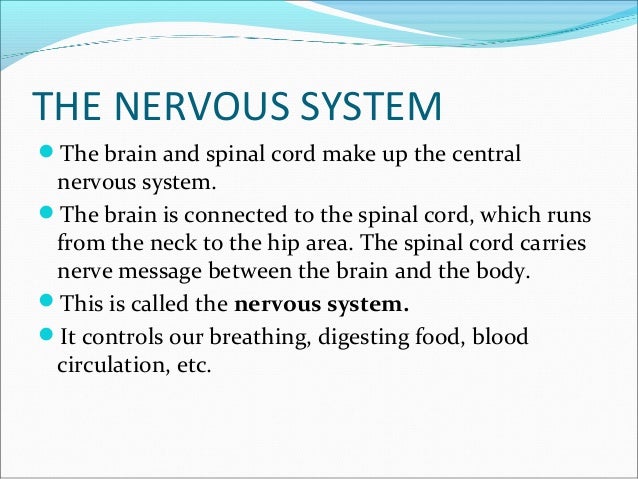 THE NERVOUS SYSTEM

- The brain and spinal cord make up the central nervous system.
- The brain is connected to the spinal cord, which runs from the neck to the hip area. The spinal cord carries nerve message between the brain and the body.
- This is called the **nervous system.**
- It controls our breathing, digesting food, blood circulation, etc.